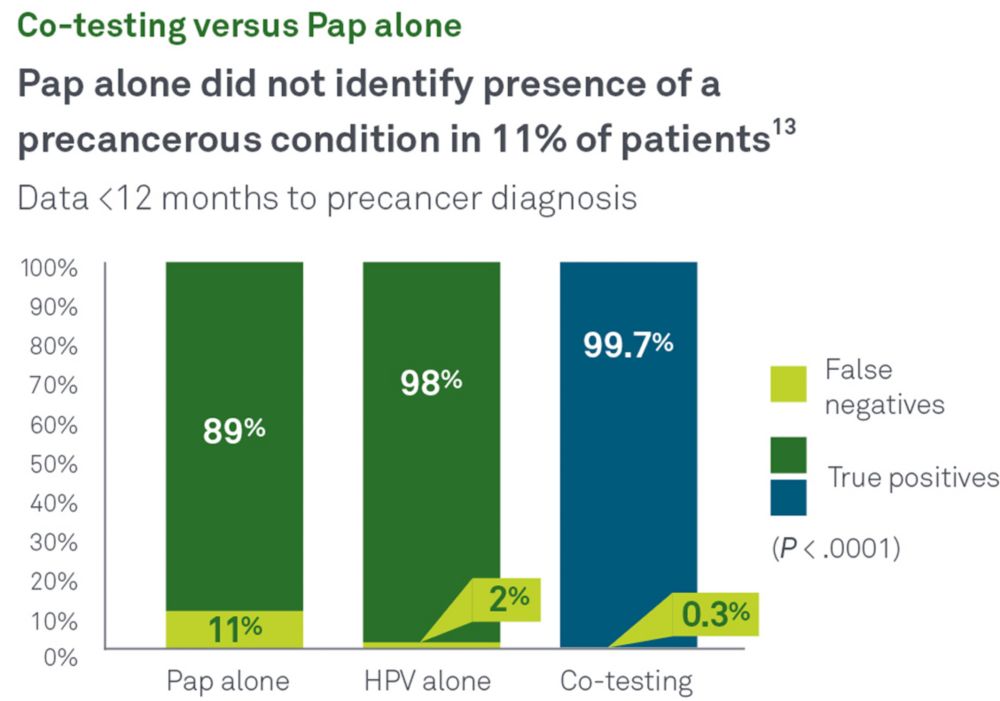 Co-testing versus Pap alone

Pap alone did not identify presence of a precancerous condition in 11% of patients$^{13}$

Data <12 months to precancer diagnosis

100%
90%
80%
70%
60%
50%
40%
30%
20%
10%
0%

89%
11%
98%
2%
99.7%
0.3%

Pap alone
HPV alone
Co-testing

False negatives

True positives

($P$ < .0001)